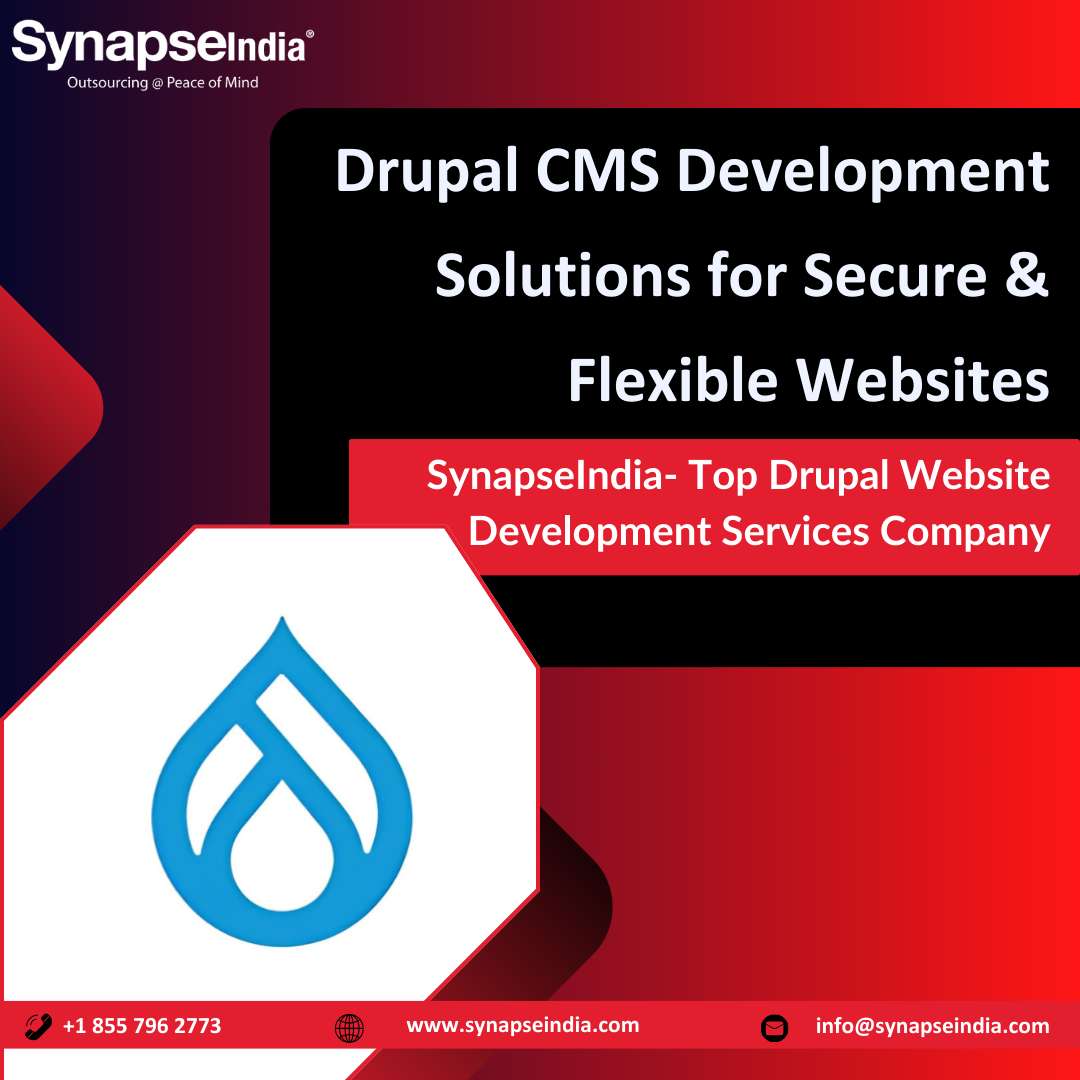 SynapseIndia®
Outsourcing @ Peace of Mind

Drupal CMS Development Solutions for Secure & Flexible Websites

SynapseIndia- Top Drupal Website Development Services Company

+1 855 796 2773

www.synapseindia.com

info@synapseindia.com